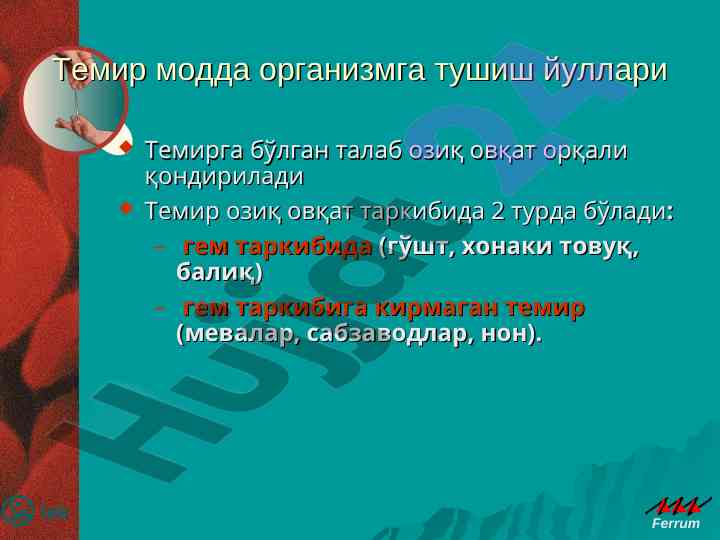 Темир модда организмга тушиш йуллари

Темирга бўлган талаб озиқ овқат орқали қондирилади

Темир озиқ овқат таркибида 2 турда бўлади:

– гем таркибида (гўшт, хонаки товуқ, балиқ)

– гем таркибига кирмаган темир (мевалар, сабзаводлар, нон).

Hujjat 24

Ferrum